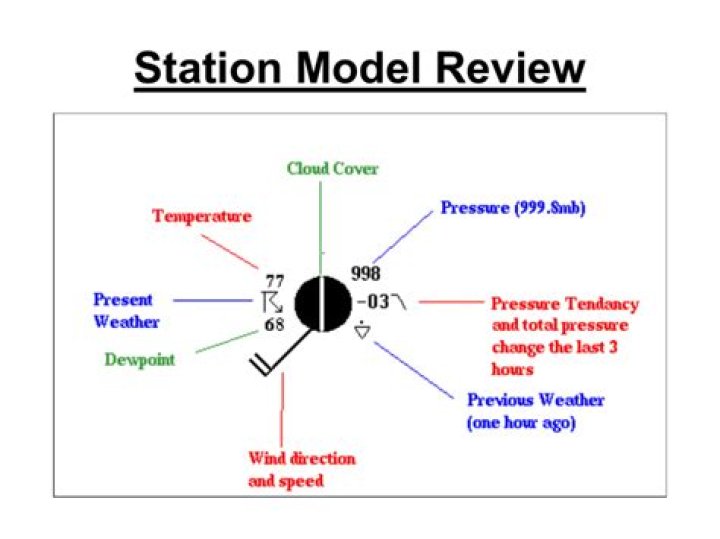 Station Model Review

Cloud Cover

Temperature

Pressure (999.8mb)

77

998

Present Weather

-03

Pressure Tendancy and total pressure change the last 3 hours

68

Dewpoint

Previous Weather (one hour ago)

Wind direction and speed